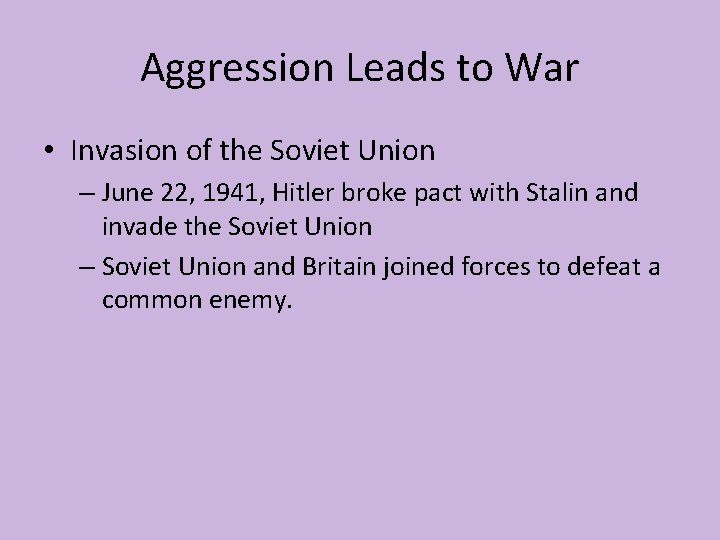 Aggression Leads to War

• Invasion of the Soviet Union
– June 22, 1941, Hitler broke pact with Stalin and invade the Soviet Union
– Soviet Union and Britain joined forces to defeat a common enemy.